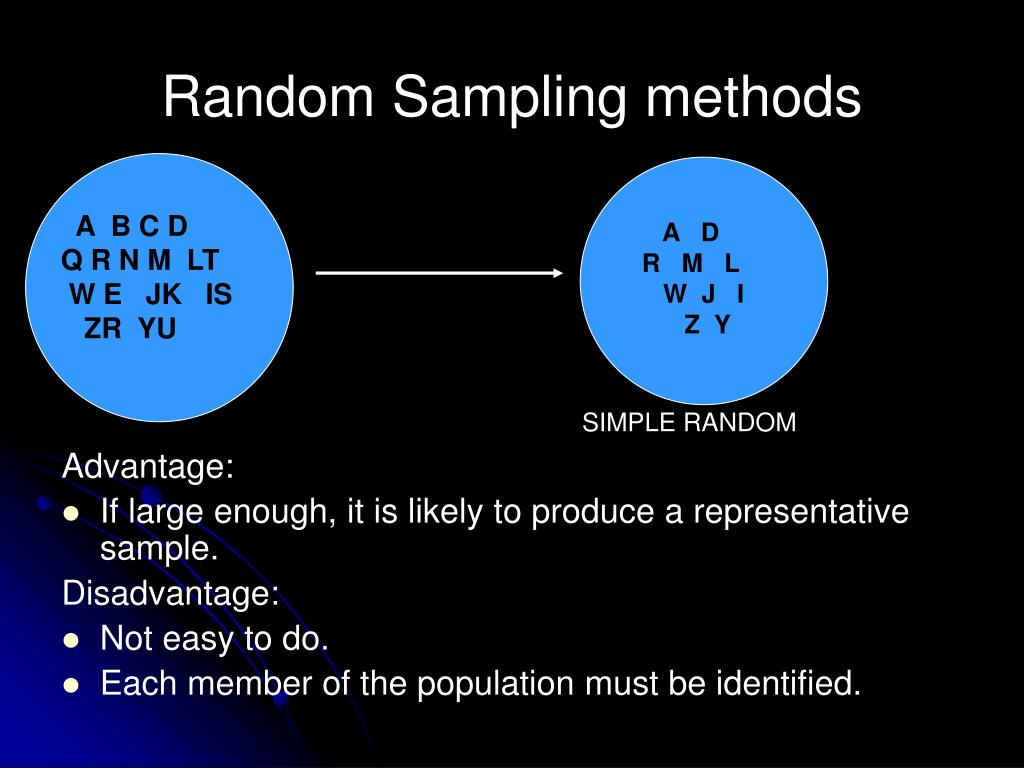 Random Sampling methods

A B C D
Q R N M LT
W E JK IS
ZR YU

A D
R M L
W J I
Z Y

SIMPLE RANDOM

Advantage:
- If large enough, it is likely to produce a representative sample.

Disadvantage:
- Not easy to do.
- Each member of the population must be identified.